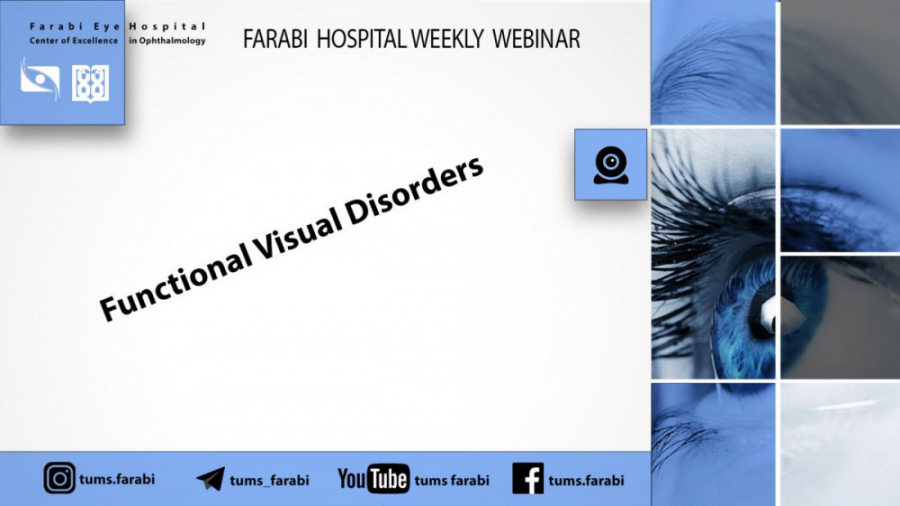 Farabi Eye Hospital
Center of Excellence in Ophthalmology

FARABI HOSPITAL WEEKLY WEBINAR

Functional Visual Disorders

tums.farabi
tums_farabi
YouTube tums farabi
tums.farabi